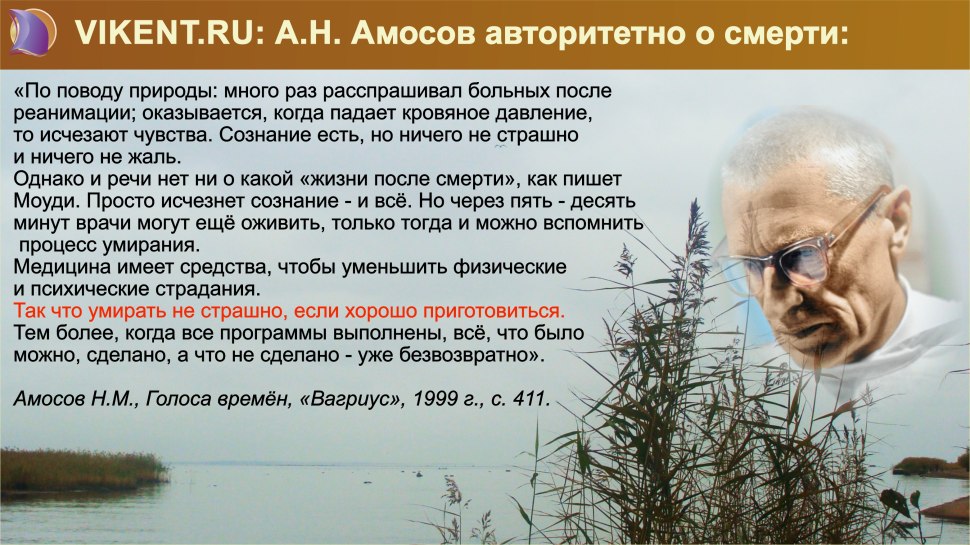 VIKENT.RU: А.Н. Амосов авторитетно о смерти:

«По поводу природы: много раз расспрашивал больных после реанимации; оказывается, когда падает кровяное давление, то исчезают чувства. Сознание есть, но ничего не страшно и ничего не жаль.
Однако и речи нет ни о какой «жизни после смерти», как пишет Моуди. Просто исчезнет сознание - и всё. Но через пять - десять минут врачи могут ещё оживить, только тогда и можно вспомнить процесс умирания.
Медицина имеет средства, чтобы уменьшить физические и психические страдания.
Так что умирать не страшно, если хорошо приготовиться.
Тем более, когда все программы выполнены, всё, что было можно, сделано, а что не сделано - уже безвозвратно».

Амосов Н.М., Голоса времён, «Вагриус», 1999 г., с. 411.